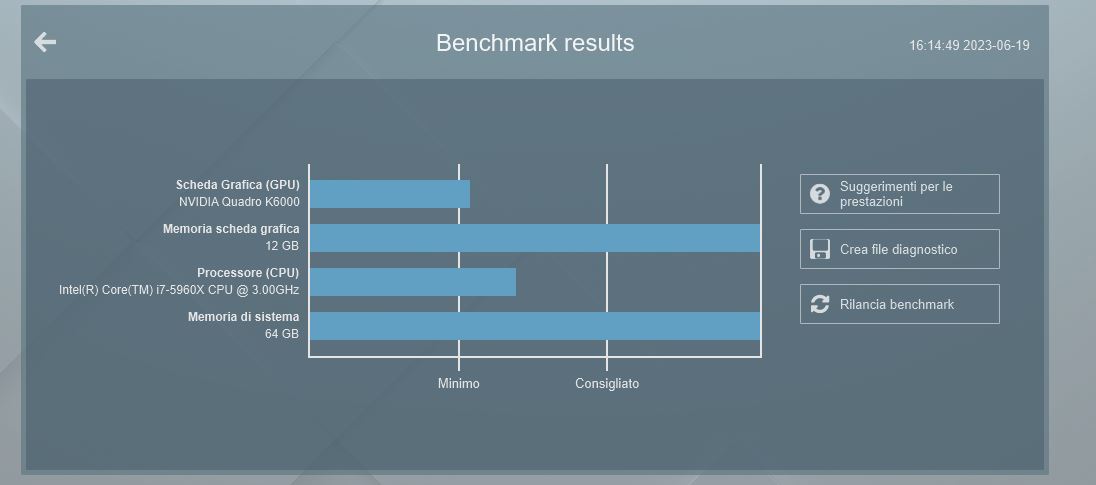 Benchmark results

16:14:49 2023-06-19

Scheda Grafica (GPU)
NVIDIA Quadro K6000

Memoria scheda grafica
12 GB

Processore (CPU)
Intel(R) Core(TM) i7-5960X CPU @ 3.00GHz

Memoria di sistema
64 GB

Minimo

Consigliato

Suggerimenti per le prestazioni

Crea file diagnostico

Rilancia benchmark